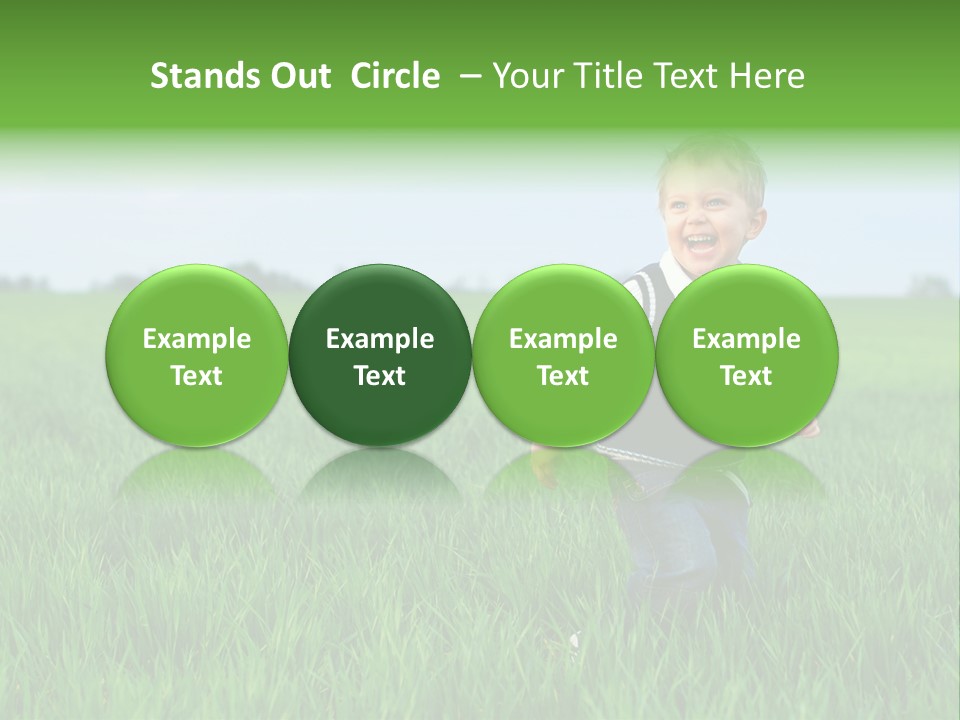 Stands Out Circle – Your Title Text Here

Example Text

Example Text

Example Text

Example Text